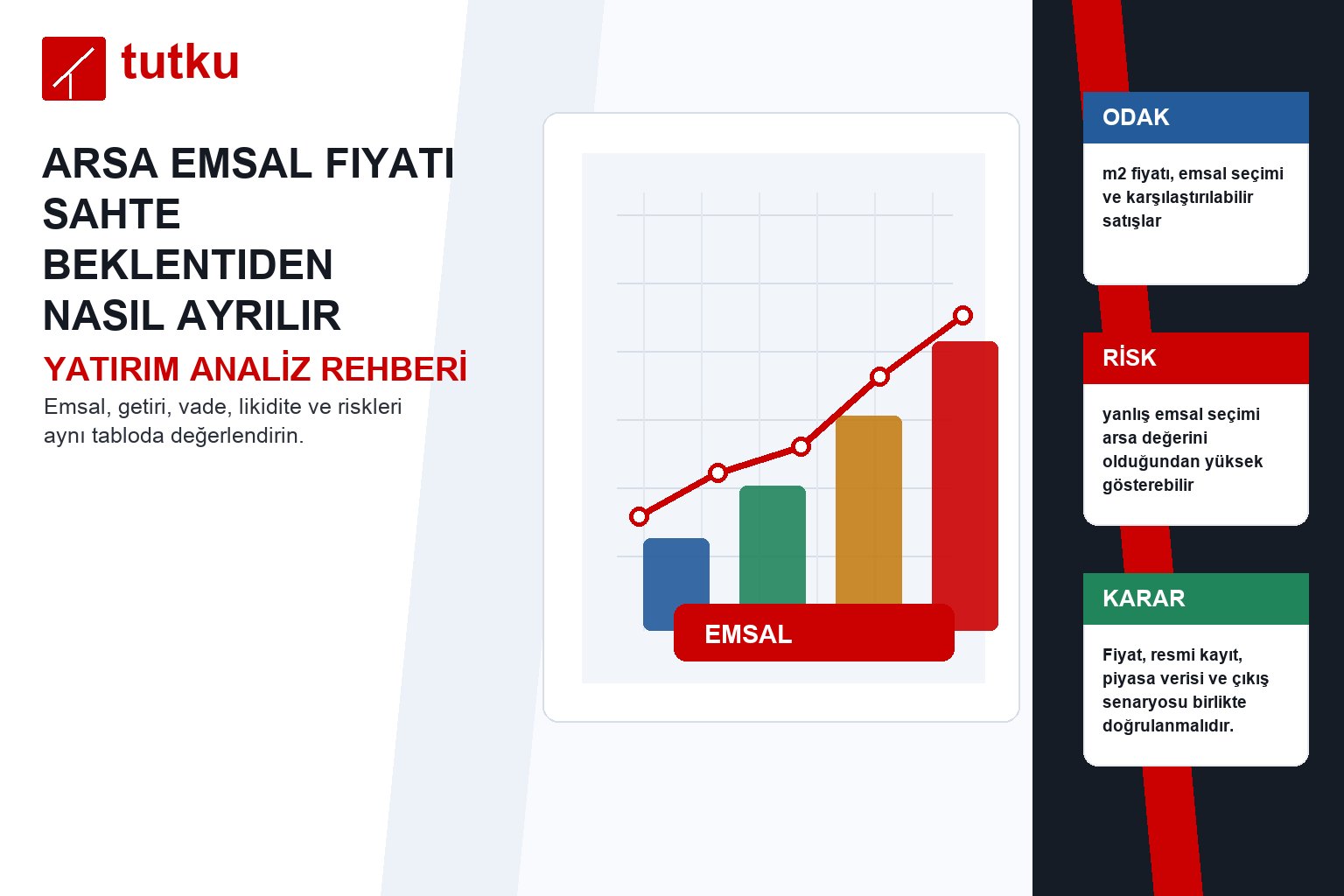 tutku

ARSA EMSAL FIYATI SAHTE BEKLENTIDEN NASIL AYRILIR

YATIRIM ANALİZ REHBERİ

Emsal, getiri, vade, likidite ve riskleri aynı tabloda değerlendirin.

EMSAL

ODAK

m2 fiyatı, emsal seçimi ve karşılaştırılabilir satışlar

RİSK

yanlış emsal seçimi arsa değerini olduğundan yüksek gösterebilir

KARAR

Fiyat, resmi kayıt, piyasa verisi ve çıkış senaryosu birlikte doğrulanmalıdır.